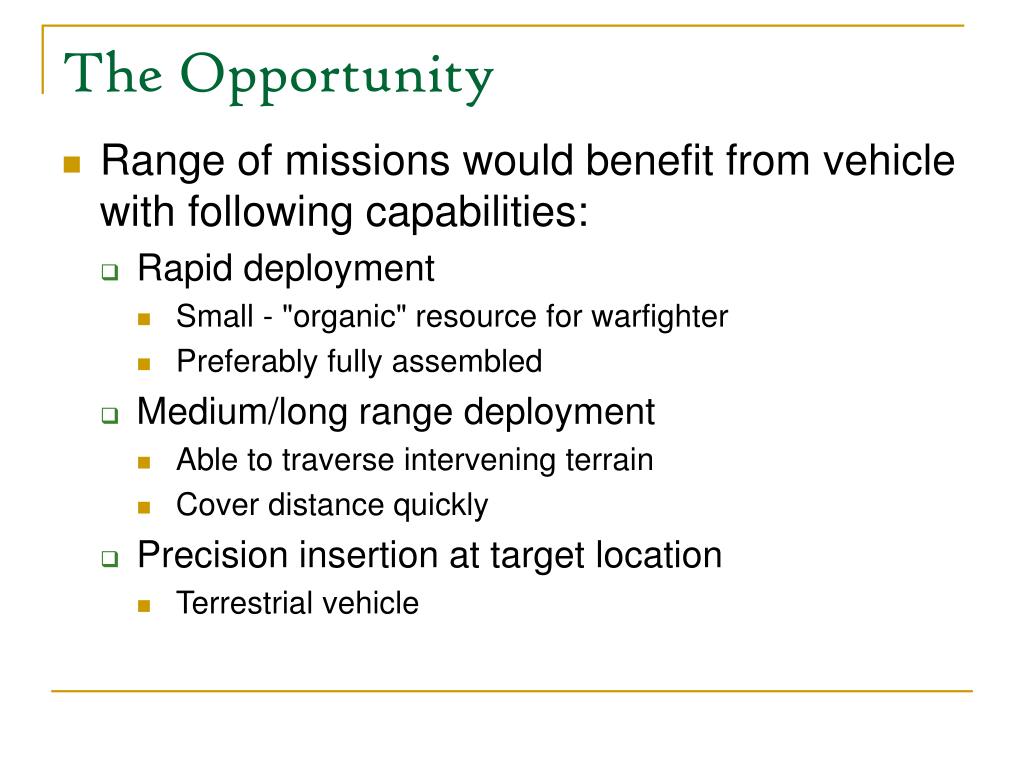 The Opportunity

Range of missions would benefit from vehicle with following capabilities:

Rapid deployment

Small - "organic" resource for warfighter

Preferably fully assembled

Medium/long range deployment

Able to traverse intervening terrain

Cover distance quickly

Precision insertion at target location

Terrestrial vehicle